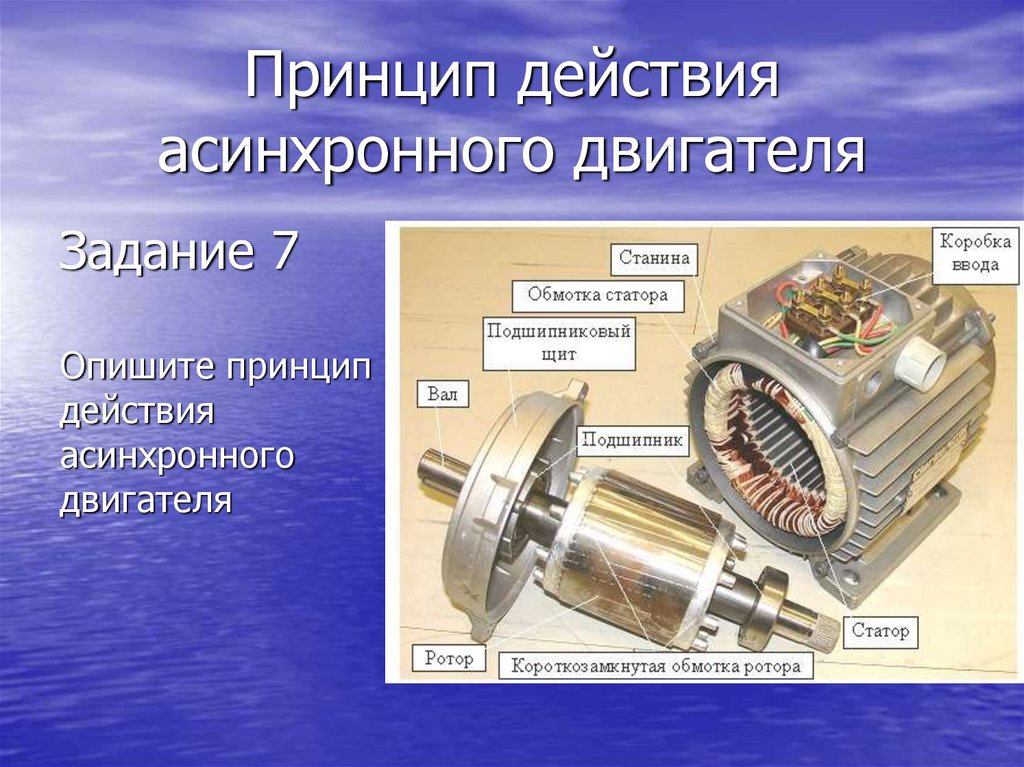 Принцип действия асинхронного двигателя

Задание 7

Опишите принцип действия асинхронного двигателя

Станина
Коробка ввода
Обмотка статора
Подшипниковый щит
Вал
Подшипник
Статор
Ротор
Короткозамкнутая обмотка ротора